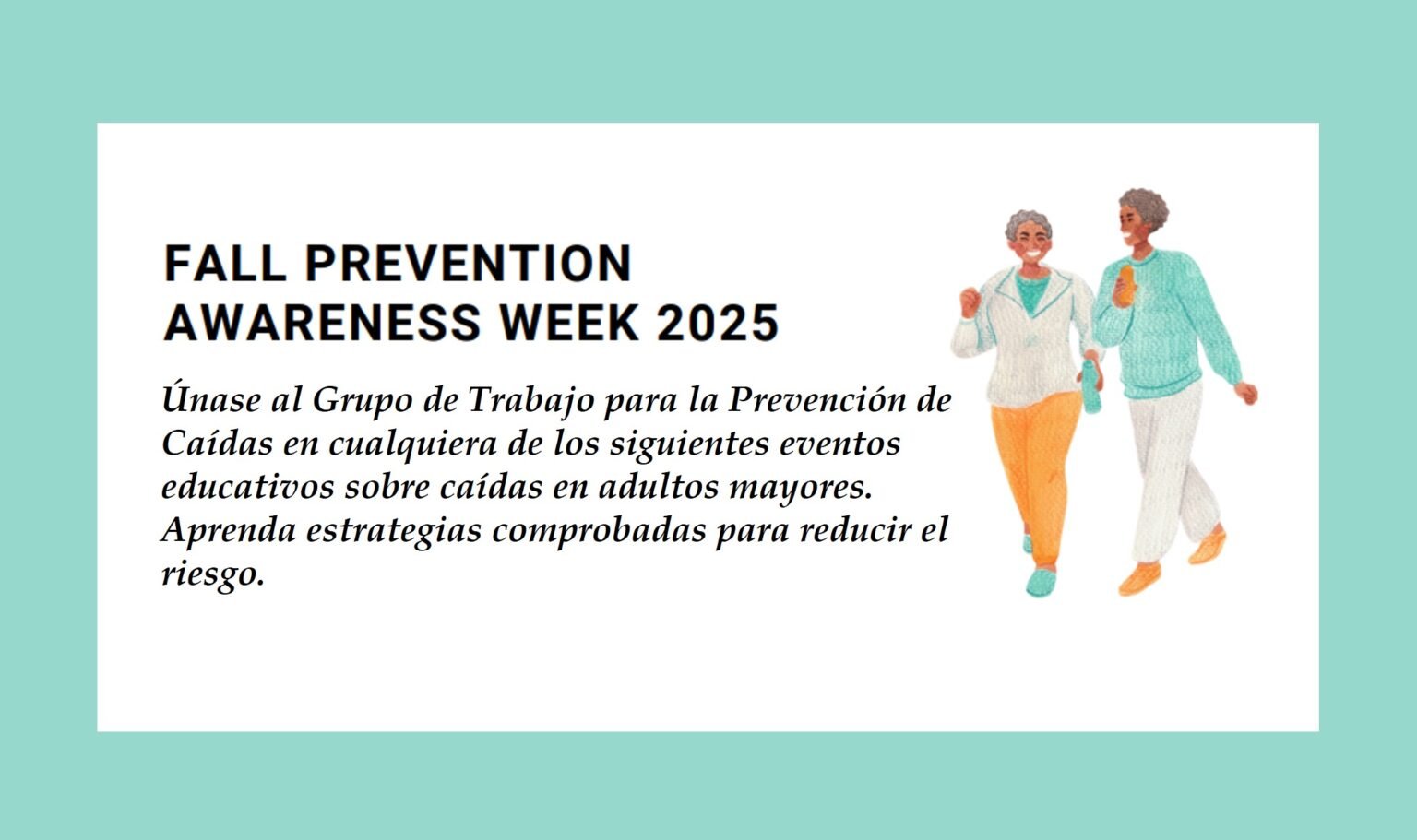 FALL PREVENTION AWARENESS WEEK 2025

Únase al Grupo de Trabajo para la Prevención de Caídas en cualquiera de los siguientes eventos educativos sobre caídas en adultos mayores. Aprenda estrategias comprobadas para reducir el riesgo.